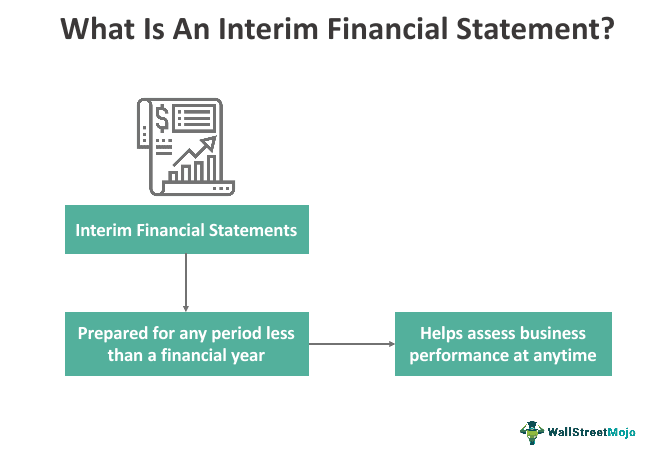 What Is An Interim Financial Statement?

$

Interim Financial Statements

Prepared for any period less than a financial year

Helps assess business performance at anytime

WallStreetMojo